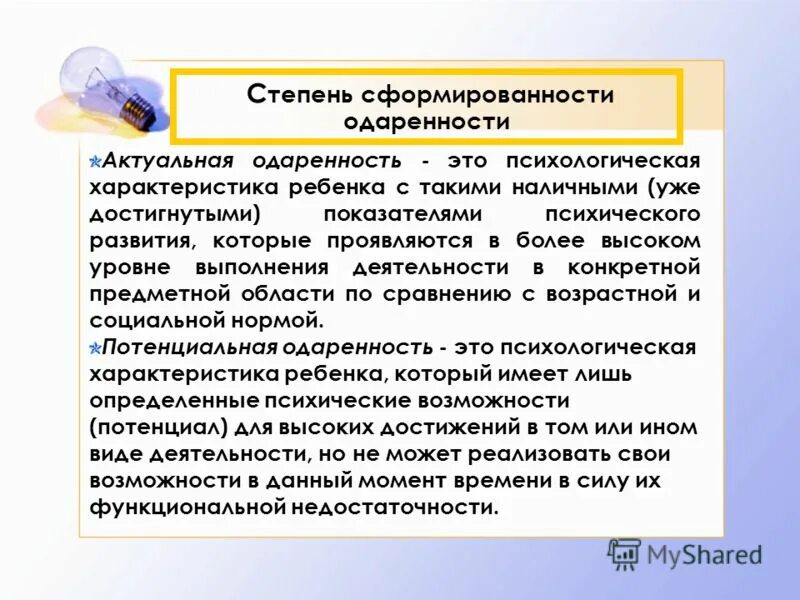 Степень сформированности одаренности

Актуальная одаренность - это психологическая характеристика ребенка с такими наличными (уже достигнутыми) показателями психического развития, которые проявляются в более высоком уровне выполнения деятельности в конкретной предметной области по сравнению с возрастной и социальной нормой.

Потенциальная одаренность - это психологическая характеристика ребенка, который имеет лишь определенные психические возможности (потенциал) для высоких достижений в том или ином виде деятельности, но не может реализовать свои возможности в данный момент времени в силу их функциональной недостаточности.

MyShared